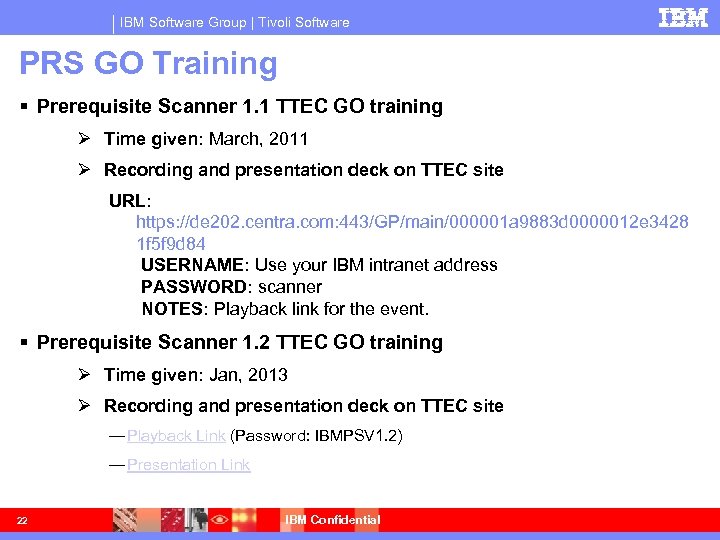 IBM Software Group | Tivoli Software

IBM

PRS GO Training

▪ Prerequisite Scanner 1.1 TTEC GO training

➢ Time given: March, 2011

➢ Recording and presentation deck on TTEC site

URL: https://de202.centra.com:443/GP/main/000001a9883d0000012e34281f5f9d84

USERNAME: Use your IBM intranet address

PASSWORD: scanner

NOTES: Playback link for the event.

▪ Prerequisite Scanner 1.2 TTEC GO training

➢ Time given: Jan, 2013

➢ Recording and presentation deck on TTEC site

— Playback Link (Password: IBMPSV1.2)

— Presentation Link

22

IBM Confidential